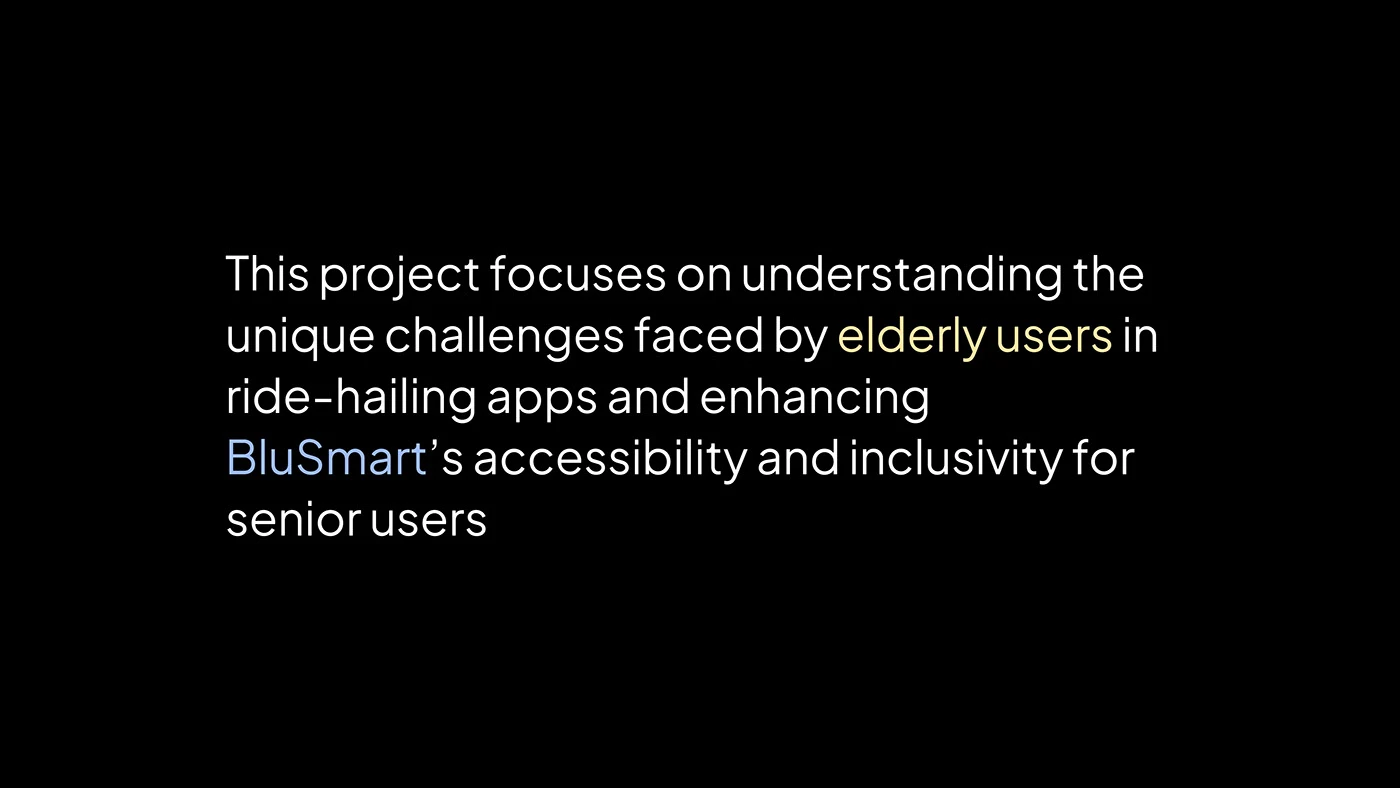 This project focuses on understanding the unique challenges faced by elderly users in ride-hailing apps and enhancing BluSmart’s accessibility and inclusivity for senior users